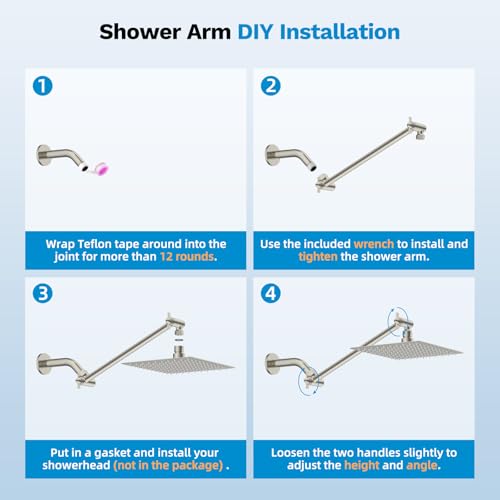 Shower Arm DIY Installation

1

Wrap Teflon tape around into the joint for more than 12 rounds.

2

Use the included wrench to install and tighten the shower arm.

3

Put in a gasket and install your showerhead (not in the package) .

4

Loosen the two handles slightly to adjust the height and angle.